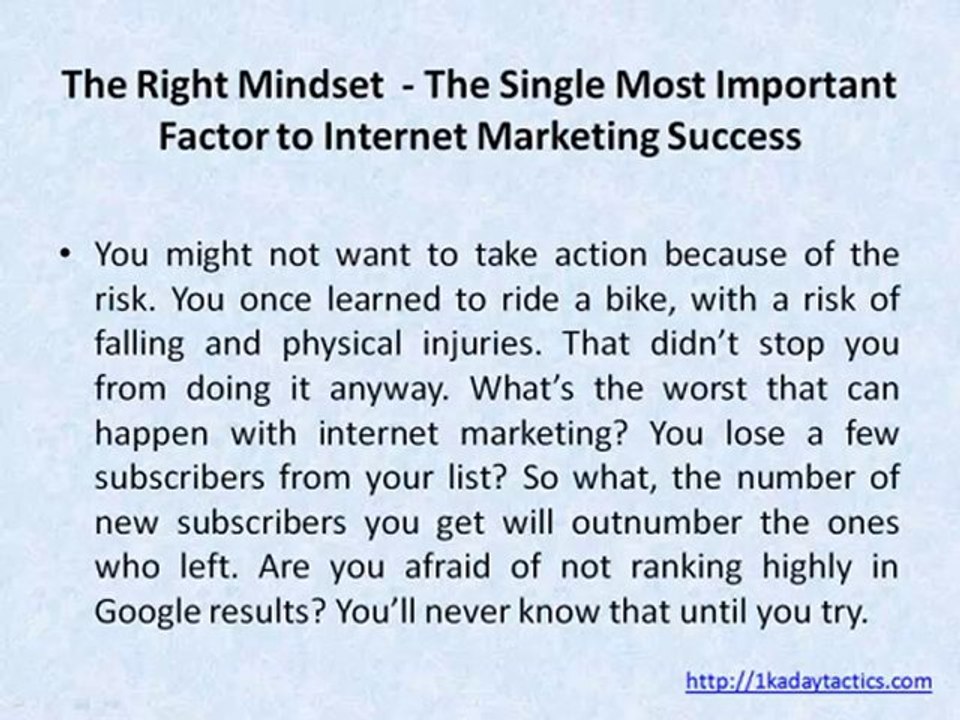 The Right Mindset - The Single Most Important Factor to Internet Marketing Success

• You might not want to take action because of the risk. You once learned to ride a bike, with a risk of falling and physical injuries. That didn't stop you from doing it anyway. What's the worst that can happen with internet marketing? You lose a few subscribers from your list? So what, the number of new subscribers you get will outnumber the ones who left. Are you afraid of not ranking highly in Google results? You'll never know that until you try.

http://1kadaytactics.com